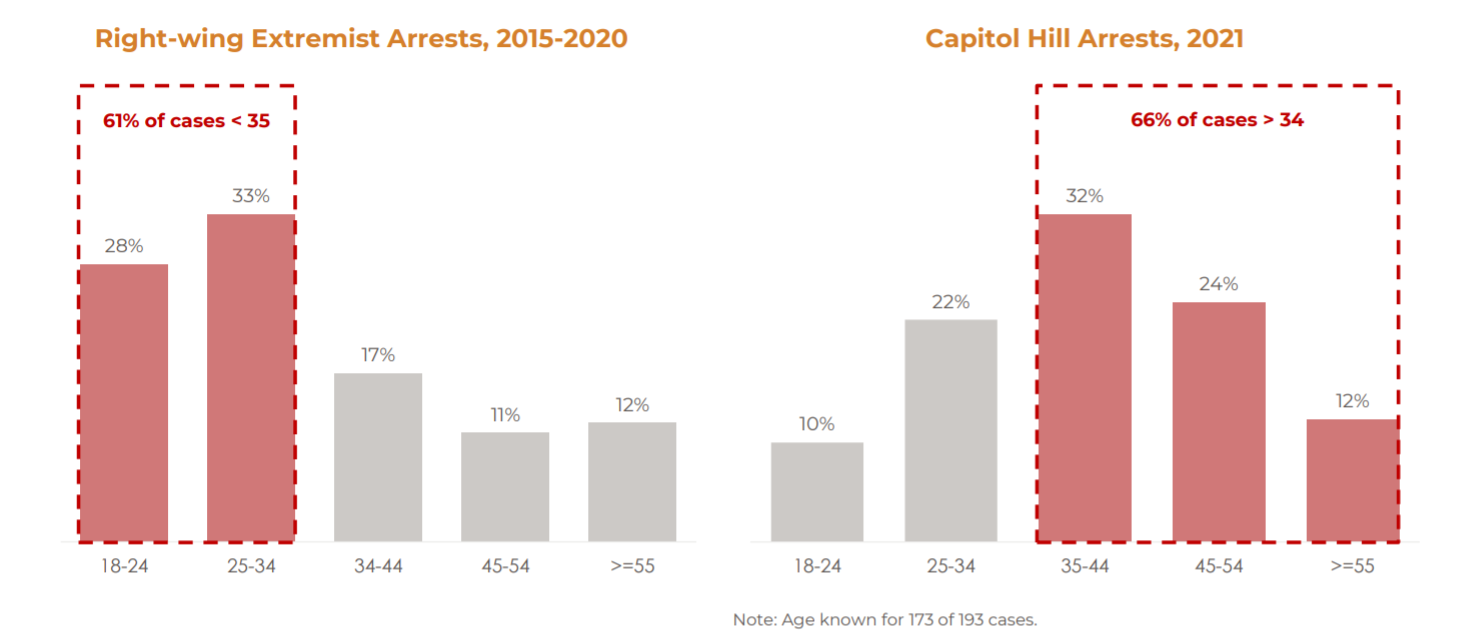 Right-wing Extremist Arrests, 2015-2020

61% of cases < 35

28%

33%

17%

11%

12%

18-24

25-34

34-44

45-54

>=55

Capitol Hill Arrests, 2021

66% of cases > 34

10%

22%

32%

24%

12%

18-24

25-34

35-44

45-54

>=55

Note: Age known for 173 of 193 cases.